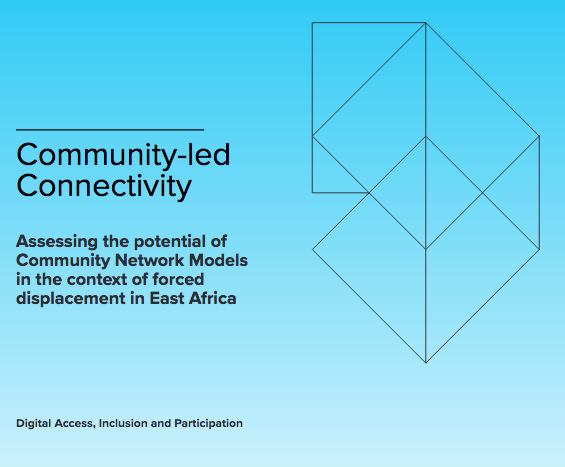 Community-led Connectivity

Assessing the potential of Community Network Models in the context of forced displacement in East Africa

Digital Access, Inclusion and Participation